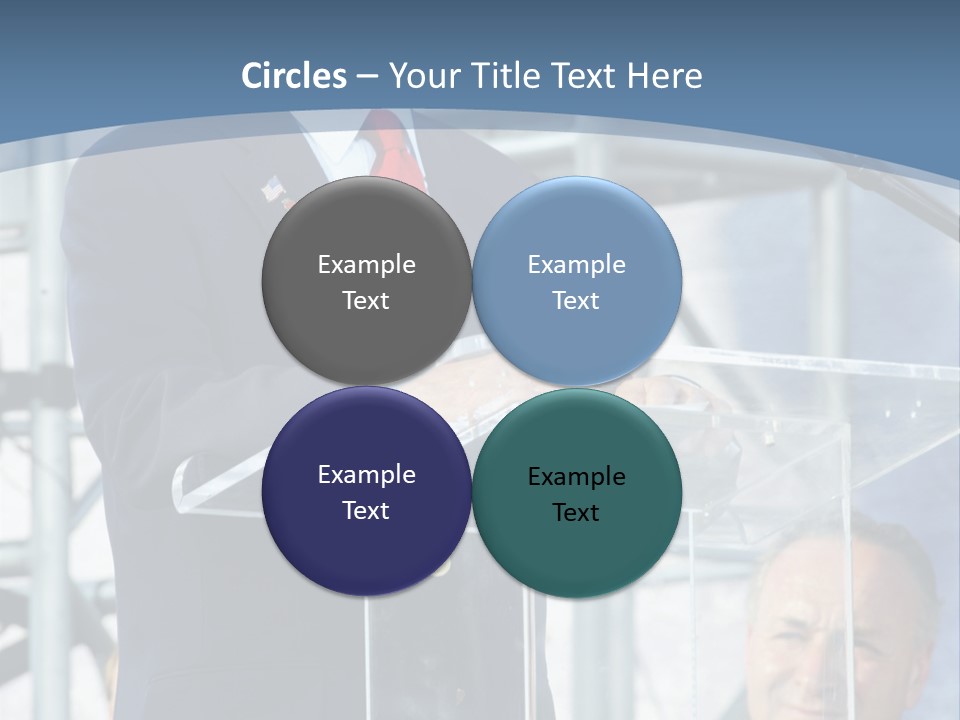 Circles – Your Title Text Here

Example Text

Example Text

Example Text

Example Text